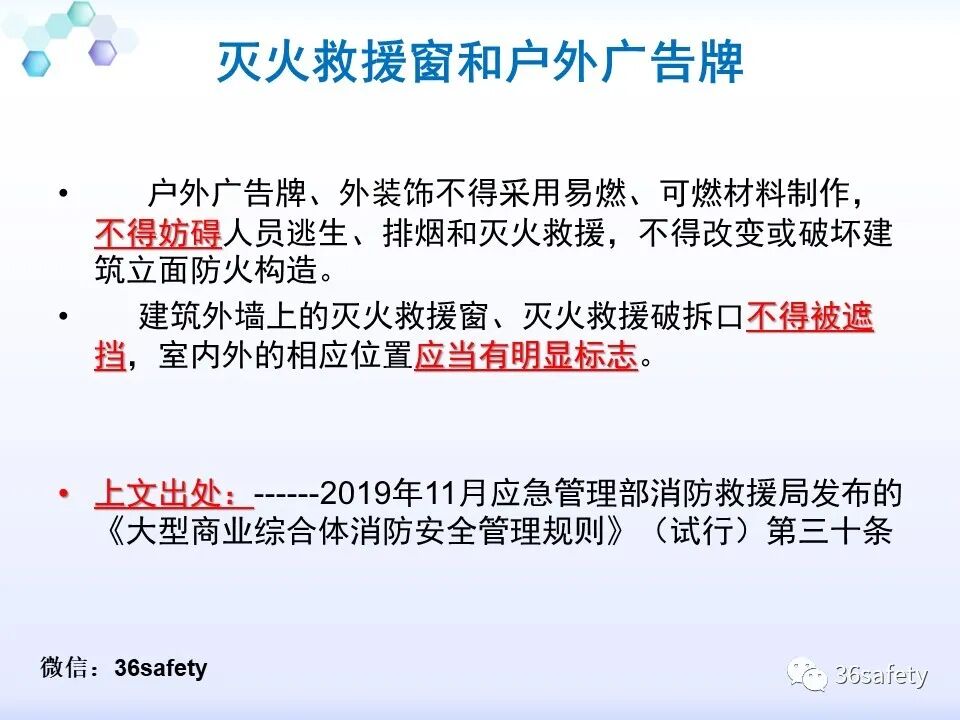 灭火救援窗和户外广告牌

• 户外广告牌、外装饰不得采用易燃、可燃材料制作，不得妨碍人员逃生、排烟和灭火救援，不得改变或破坏建筑立面防火构造。

• 建筑外墙上的灭火救援窗、灭火救援破拆口不得被遮挡，室内外的相应位置应当有明显标志。

• 上文出处：------2019年11月应急管理部消防救援局发布的《大型商业综合体消防安全管理规则》（试行）第三十条

微信：36safety

36safety